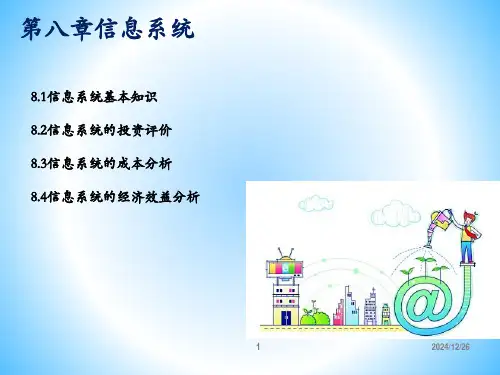 第八章信息系统

8.1信息系统基本知识

8.2信息系统的投资评价

8.3信息系统的成本分析

8.4信息系统的经济效益分析

@

1

2024/12/26